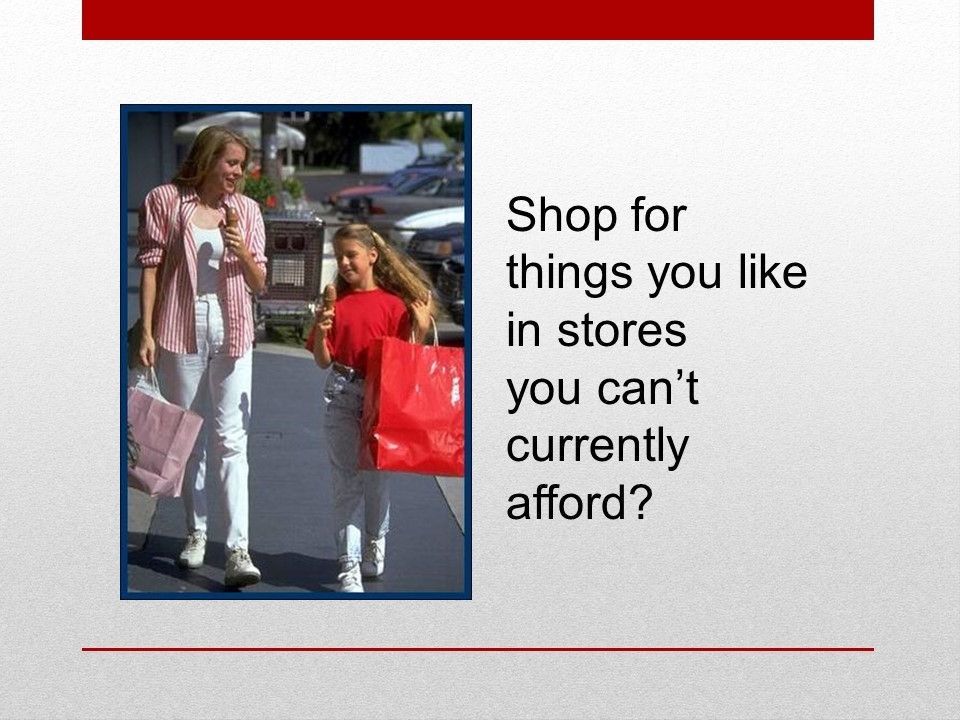 Shop for things you like in stores you can’t currently afford?